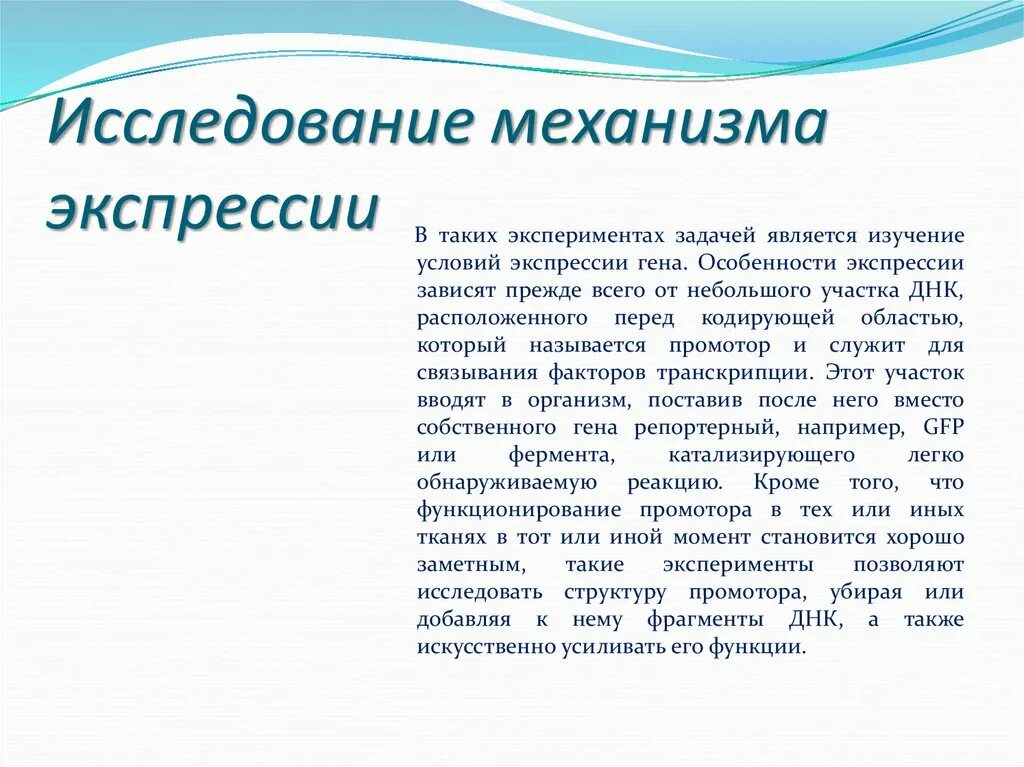 Исследование механизма экспрессии

В таких экспериментах задачей является изучение условий экспрессии гена. Особенности экспрессии зависят прежде всего от небольшого участка ДНК, расположенного перед кодирующей областью, который называется промотор и служит для связывания факторов транскрипции. Этот участок вводят в организм, поставив после него вместо собственного гена репортерный, например, GFP или фермента, катализирующего легко обнаруживаемую реакцию. Кроме того, что функционирование промотора в тех или иных тканях в тот или иной момент становится хорошо заметным, такие эксперименты позволяют исследовать структуру промотора, убирая или добавляя к нему фрагменты ДНК, а также искусственно усиливать его функции.